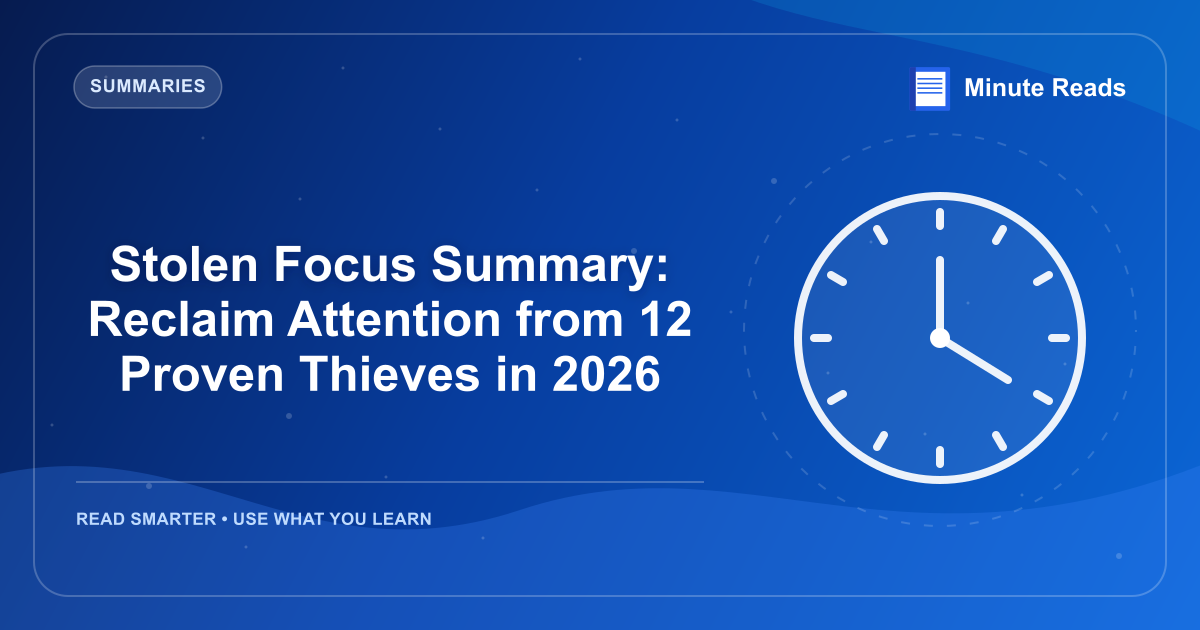 SUMMARIES

Minute Reads

Stolen Focus Summary: Reclaim Attention from 12 Proven Thieves in 2026

READ SMARTER • USE WHAT YOU LEARN